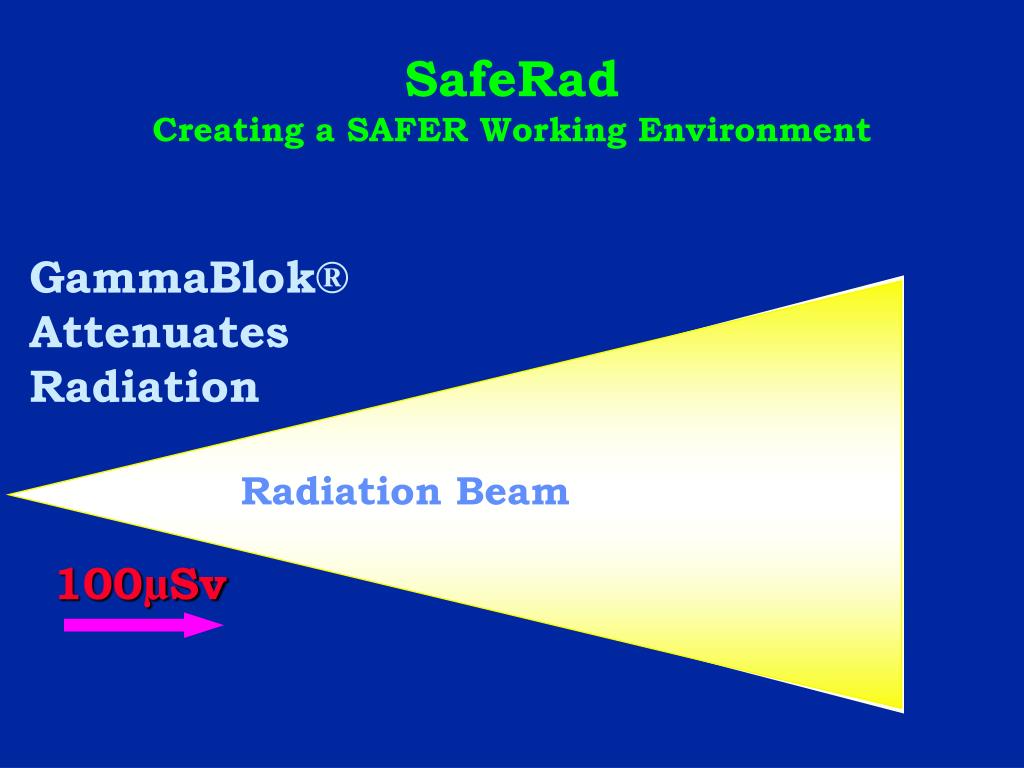 SafeRad
Creating a SAFER Working Environment

GammaBlok®
Attenuates
Radiation

Radiation Beam

100μSv